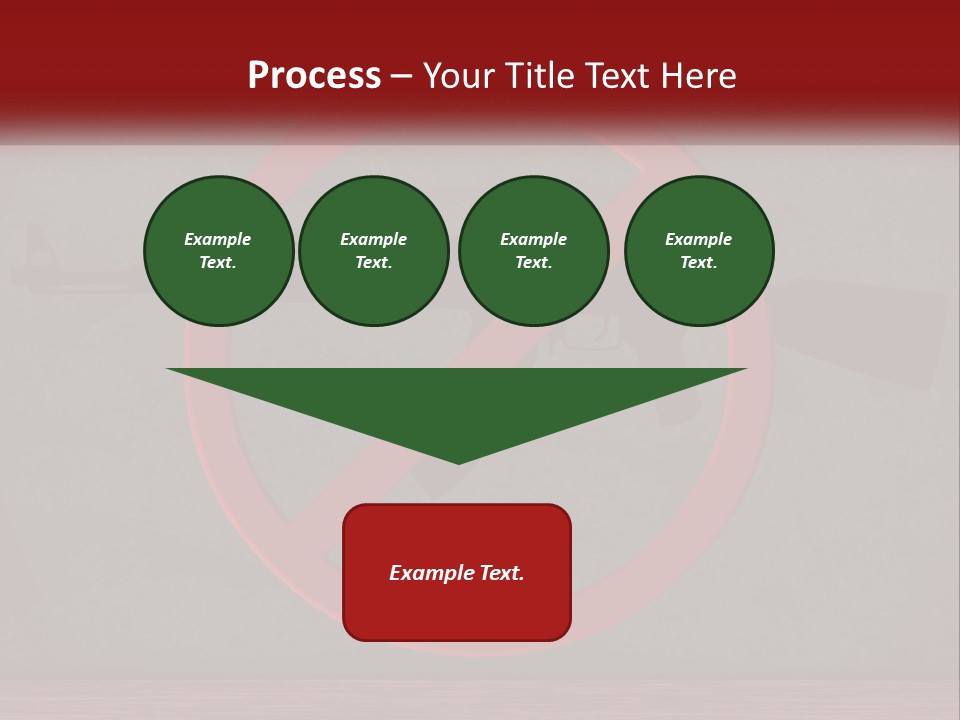 Process – Your Title Text Here

Example Text.

Example Text.

Example Text.

Example Text.

Example Text.